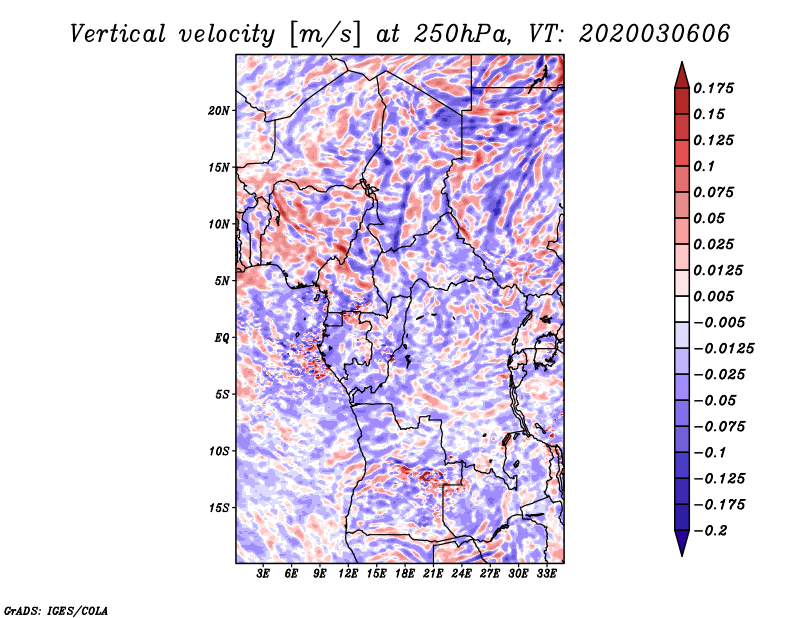 Vertical velocity [m/s] at 250hPa, VT: 2020030606

20N
15N
10N
5N
EQ
5S
10S
15S

3E 6E 9E 12E 15E 18E 21E 24E 27E 30E 33E

0.175
0.15
0.125
0.1
0.075
0.05
0.025
0.0125
0.005
−0.005
−0.0125
−0.025
−0.05
−0.075
−0.1
−0.125
−0.175
−0.2

GrADS: IGES/COLA